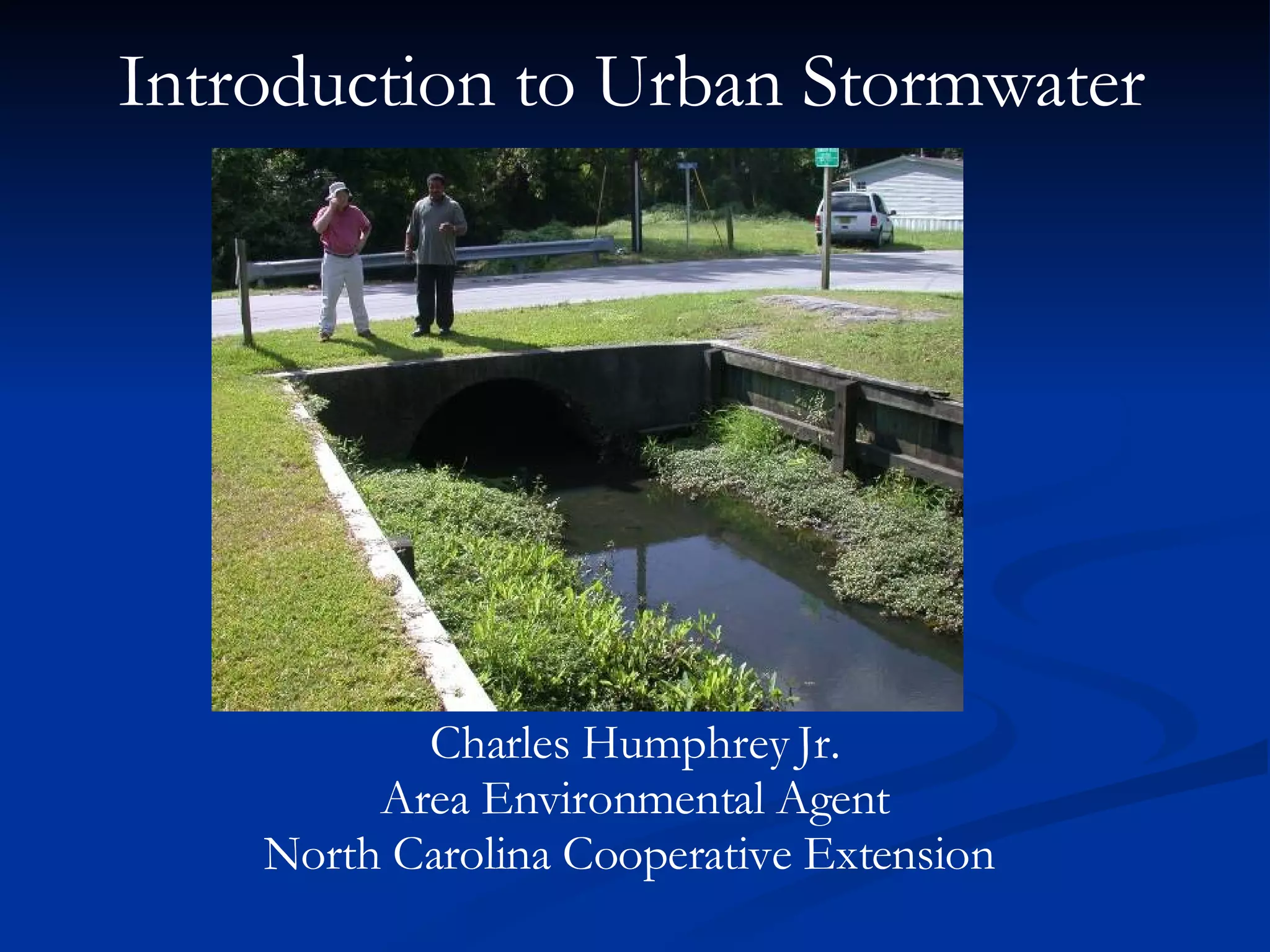 Introduction to Urban Stormwater

Charles Humphrey Jr.
Area Environmental Agent
North Carolina Cooperative Extension